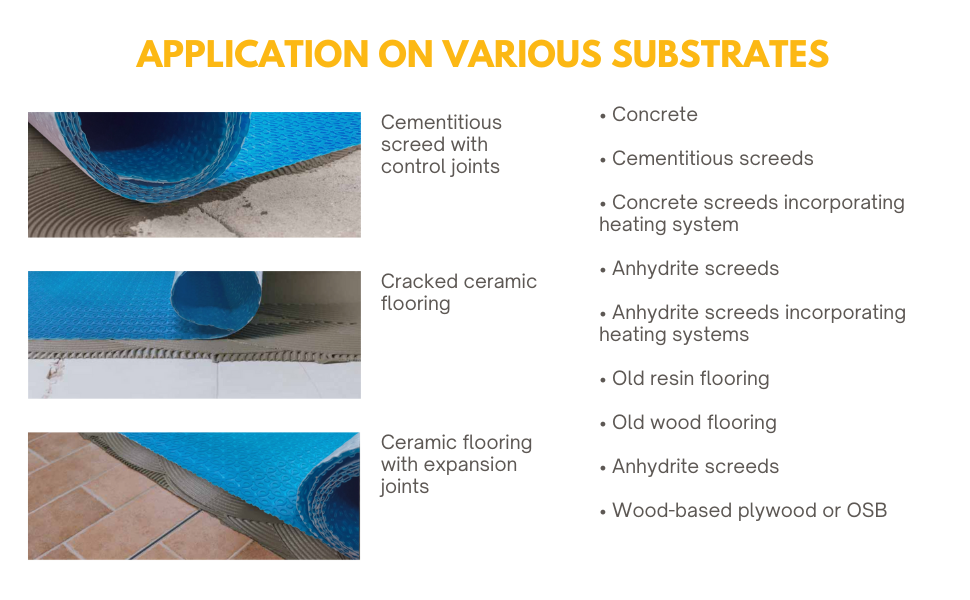 APPLICATION ON VARIOUS SUBSTRATES

Cementitious screed with control joints

Cracked ceramic flooring

Ceramic flooring with expansion joints

• Concrete

• Cementitious screeds

• Concrete screeds incorporating heating system

• Anhydrite screeds

• Anhydrite screeds incorporating heating systems

• Old resin flooring

• Old wood flooring

• Anhydrite screeds

• Wood-based plywood or OSB